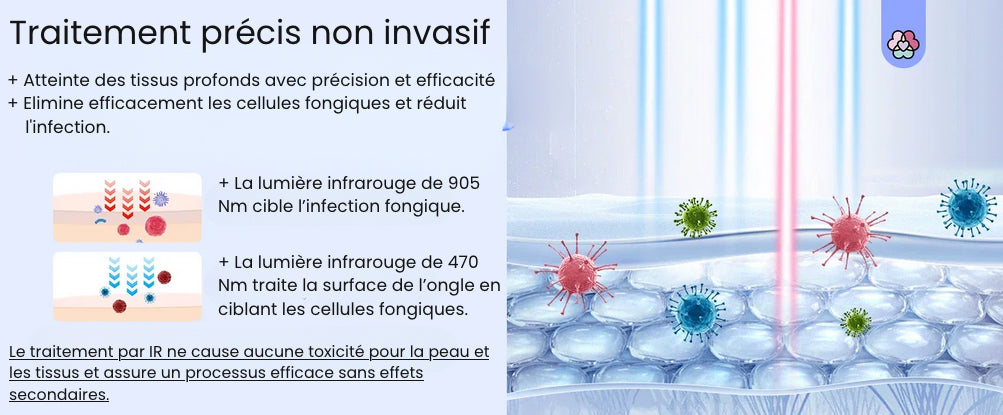 Traitement précis non invasif

+ Atteinte des tissus profonds avec précision et efficacité
+ Elimine efficacement les cellules fongiques et réduit l'infection.

+ La lumière infrarouge de 905 Nm cible l'infection fongique.

+ La lumière infrarouge de 470 Nm traite la surface de l'ongle en ciblant les cellules fongiques.

Le traitement par IR ne cause aucune toxicité pour la peau et les tissus et assure un processus efficace sans effets secondaires.